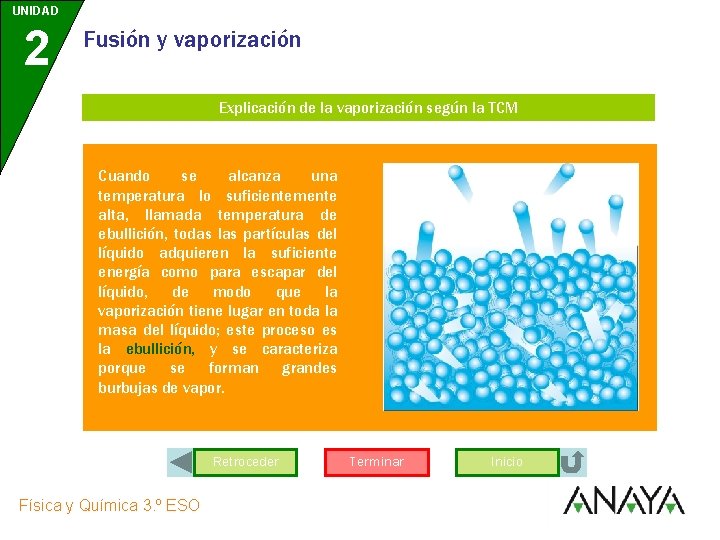 UNIDAD
2
Fusión y vaporización

Explicación de la vaporización según la TCM

Cuando se alcanza una temperatura lo suficientemente alta, llamada temperatura de ebullición, todas las partículas del líquido adquieren la suficiente energía como para escapar del líquido, de modo que la vaporización tiene lugar en toda la masa del líquido; este proceso es la ebullición, y se caracteriza porque se forman grandes burbujas de vapor.

Retroceder
Terminar
Inicio

Física y Química 3.º ESO
ANAYA